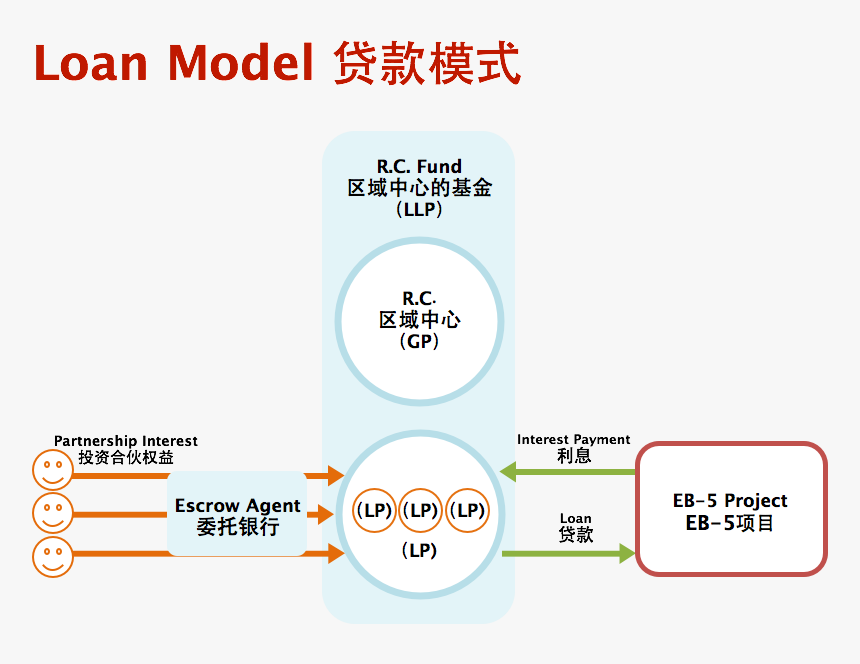 Loan Model 贷款模式

R.C. Fund
区域中心的基金
(LLP)

R.C.
区域中心
(GP)

Partnership Interest
投资合伙权益

Escrow Agent
委托银行

(LP) (LP) (LP)
(LP)

Interest Payment
利息

Loan
贷款

EB-5 Project
EB-5项目